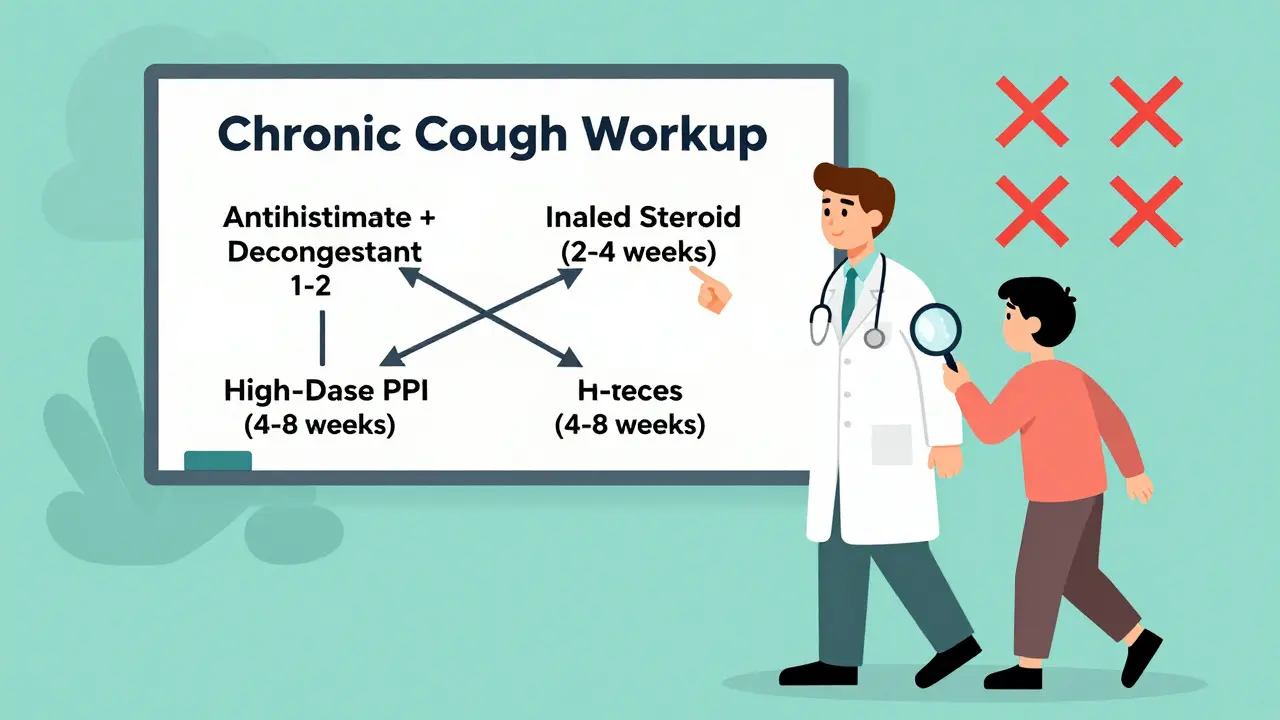 Chronic Cough Workup

Antihistimate + Decongestant 1-2

Inaled Steroid (2-4 weeks)

High-Dase PPI (4-8 weeks)

H-teces (4-8 weeks)